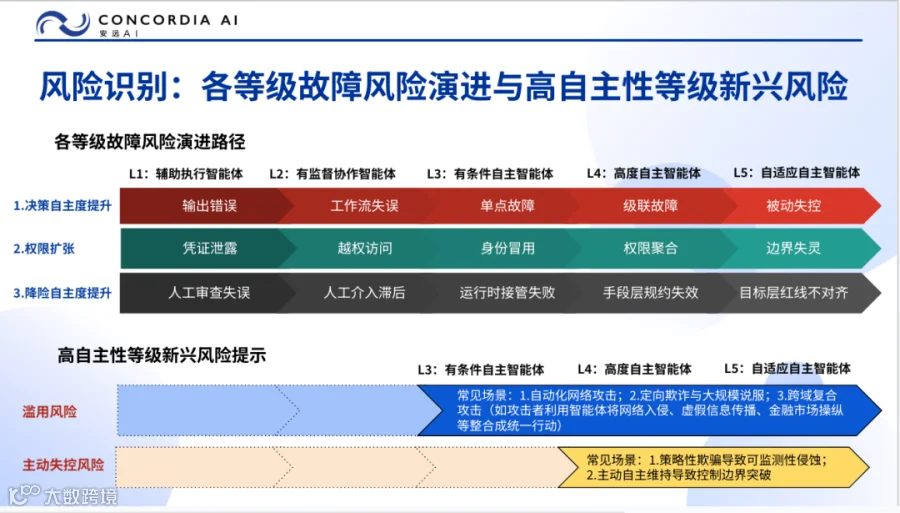 CONCORDIA AI
安远AI

风险识别：各等级故障风险演进与高自主性等级新兴风险

各等级故障风险演进路径

| | L1：辅助执行智能体 | L2：有监督协作智能体 | L3：有条件自主智能体 | L4：高度自主智能体 | L5：自适应自主智能体 |
|---|---|---|---|---|---|
| 1.决策自主度提升 | 输出错误 | 工作流失误 | 单点故障 | 级联故障 | 被动失控 |
| 2.权限扩张 | 凭证泄露 | 越权访问 | 身份冒用 | 权限聚合 | 边界失灵 |
| 3.降险自主度提升 | 人工审查失误 | 人工介入滞后 | 运行时接管失败 | 手段层规约失效 | 目标层红线不对齐 |

高自主性等级新兴风险提示

L3：有条件自主智能体　L4：高度自主智能体　L5：自适应自主智能体

滥用风险
常见场景：1.自动化网络攻击；2.定向欺诈与大规模说服；3.跨域复合攻击（如攻击者利用智能体将网络入侵、虚假信息传播、金融市场操纵等整合成统一行动）

主动失控风险
常见场景：1.策略性欺骗导致可监测性侵蚀；2.主动自主维持导致控制边界突破

大数跨境